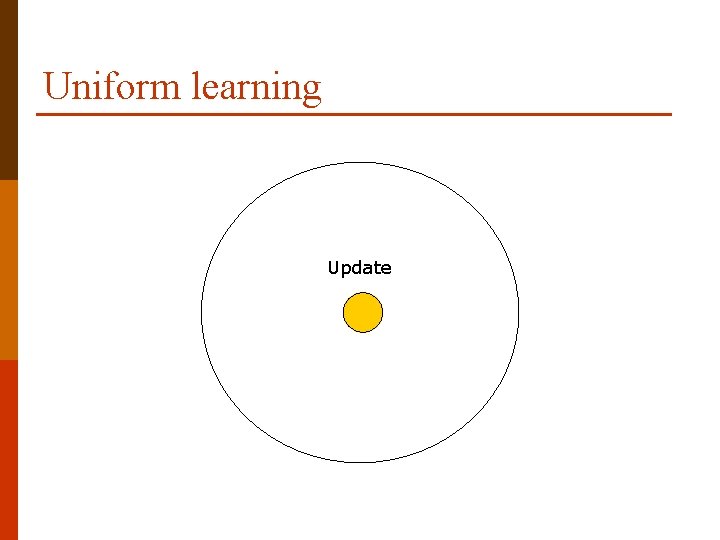 Uniform learning

Update